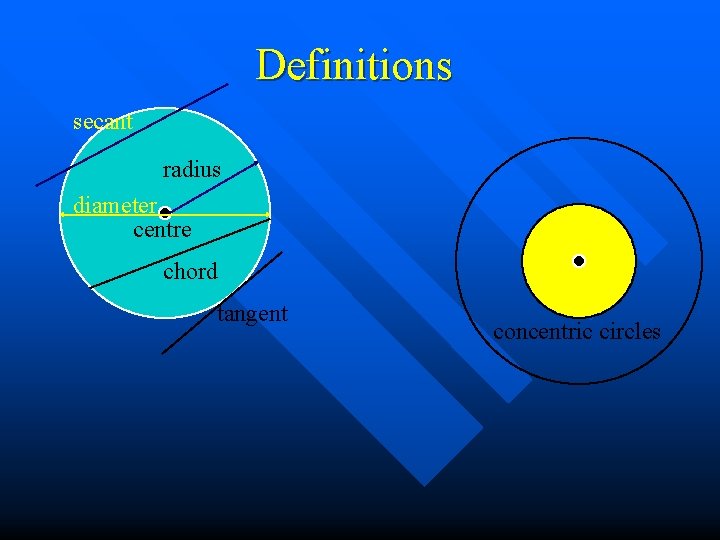 Definitions

secant

radius

diameter

centre

chord

tangent

concentric circles